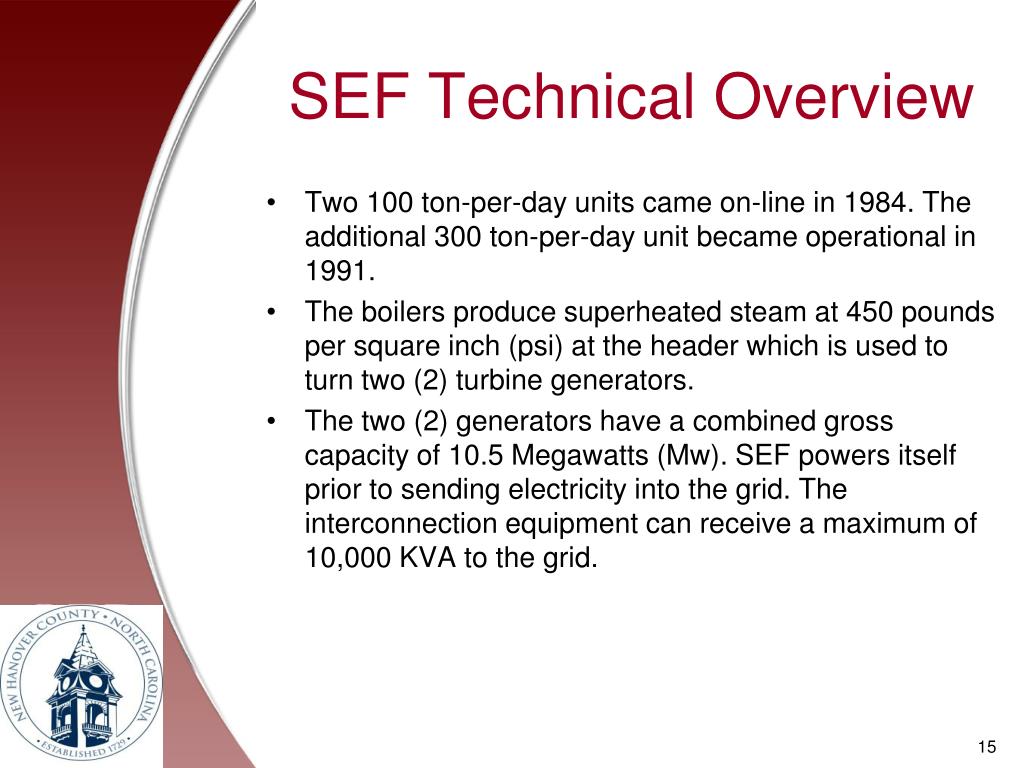 SEF Technical Overview

• Two 100 ton-per-day units came on-line in 1984. The additional 300 ton-per-day unit became operational in 1991.

• The boilers produce superheated steam at 450 pounds per square inch (psi) at the header which is used to turn two (2) turbine generators.

• The two (2) generators have a combined gross capacity of 10.5 Megawatts (Mw). SEF powers itself prior to sending electricity into the grid. The interconnection equipment can receive a maximum of 10,000 KVA to the grid.

NEW HANOVER COUNTY • NORTH CAROLINA • ESTABLISHED 1729

15